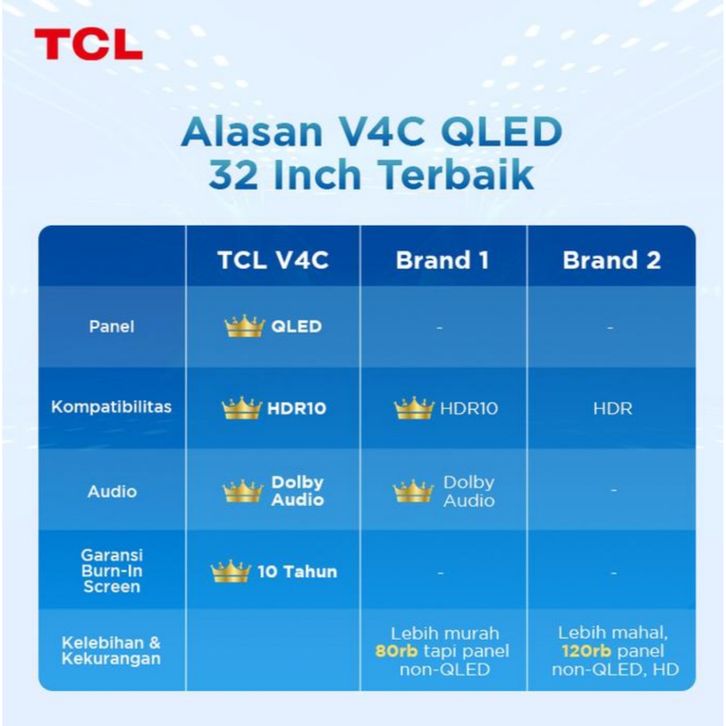 TCL

Alasan V4C QLED 32 Inch Terbaik

| | TCL V4C | Brand 1 | Brand 2 |
|---|---|---|---|
| Panel | QLED | - | - |
| Kompatibilitas | HDR10 | HDR10 | HDR |
| Audio | Dolby Audio | Dolby Audio | - |
| Garansi Burn-In Screen | 10 Tahun | - | - |
| Kelebihan & Kekurangan | | Lebih murah 80rb tapi panel non-QLED | Lebih mahal, 120rb panel non-QLED, HD |